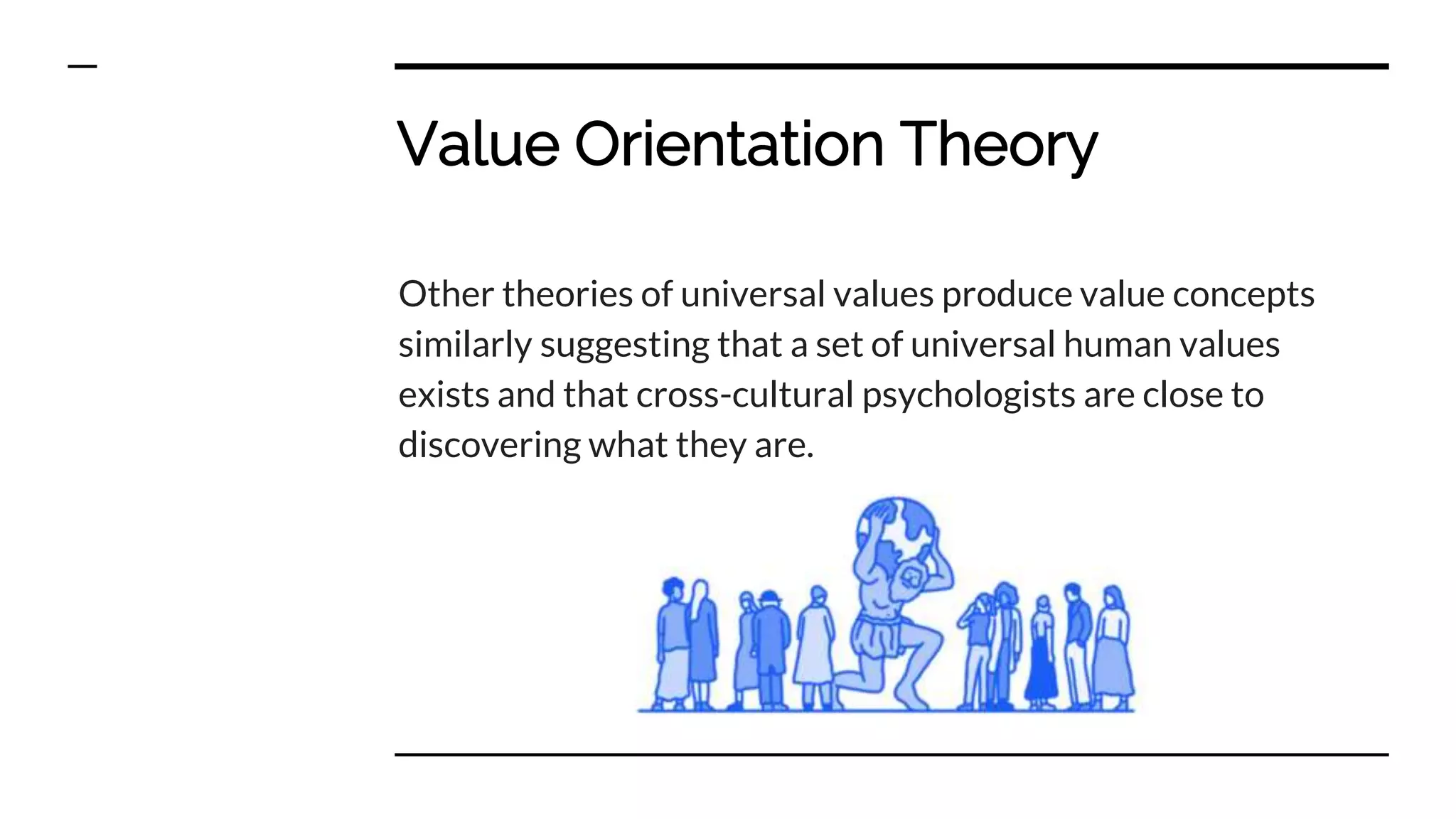 Value Orientation Theory

Other theories of universal values produce value concepts similarly suggesting that a set of universal human values exists and that cross-cultural psychologists are close to discovering what they are.